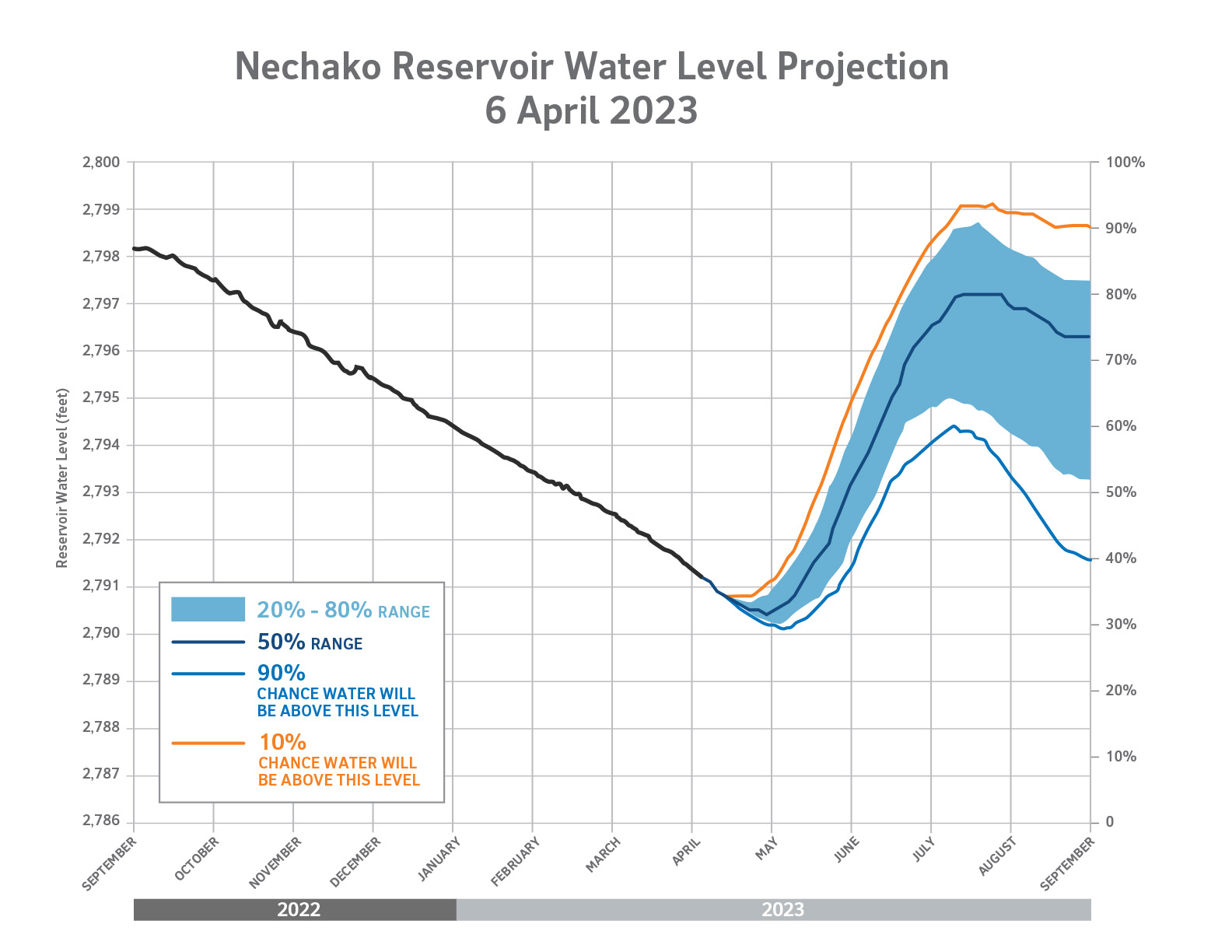 Nechako Reservoir Water Level Projection
6 April 2023

Reservoir Water Level (feet)

2,800
2,799
2,798
2,797
2,796
2,795
2,794
2,793
2,792
2,791
2,790
2,789
2,788
2,787
2,786

100%
90%
80%
70%
60%
50%
40%
30%
20%
10%
0

20% - 80% RANGE
50% RANGE
90%
CHANCE WATER WILL BE ABOVE THIS LEVEL
10%
CHANCE WATER WILL BE ABOVE THIS LEVEL

SEPTEMBER
OCTOBER
NOVEMBER
DECEMBER
JANUARY
FEBRUARY
MARCH
APRIL
MAY
JUNE
JULY
AUGUST
SEPTEMBER

2022
2023